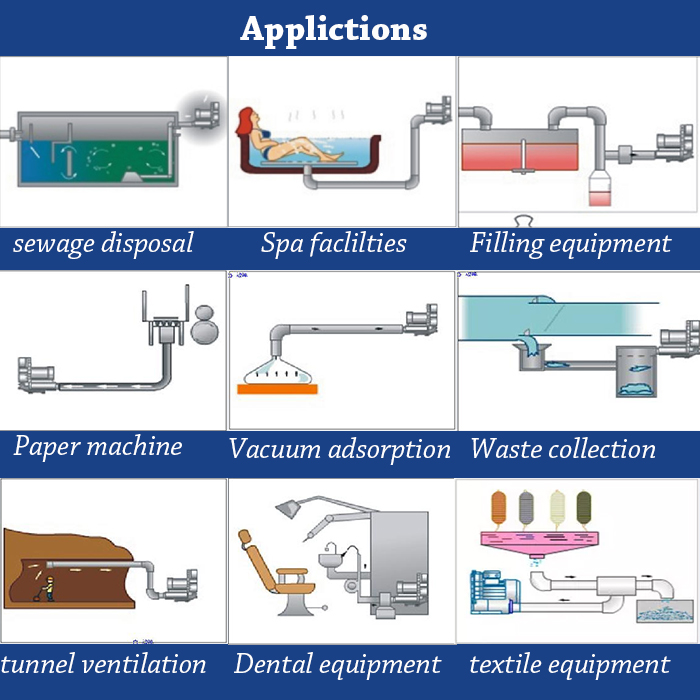 Applictions

sewage disposal

Spa faclilties

Filling equipment

Paper machine

Vacuum adsorption

Waste collection

tunnel ventilation

Dental equipment

textile equipment